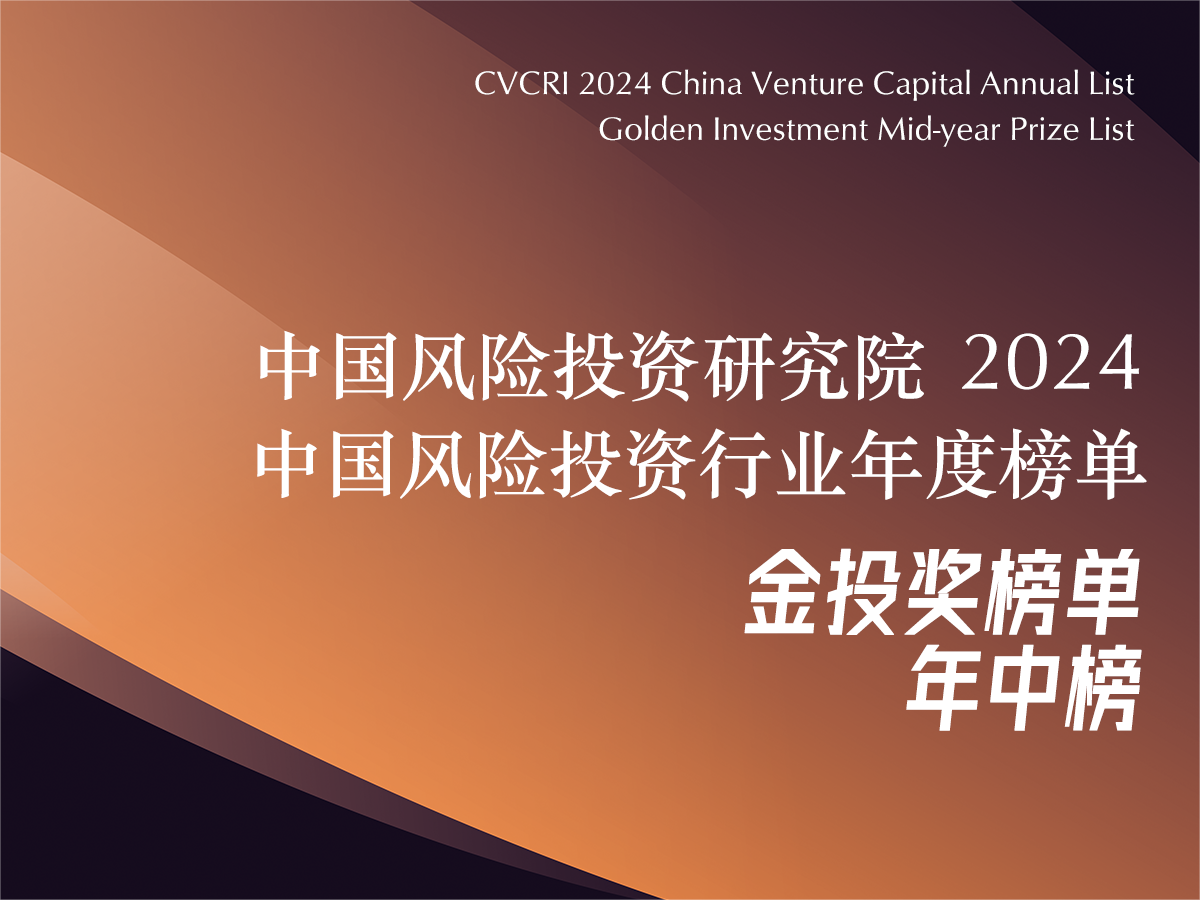 CVCRI 2024 China Venture Capital Annual List
Golden Investment Mid-year Prize List

中国风险投资研究院 2024
中国风险投资行业年度榜单

金投奖榜单
年中榜